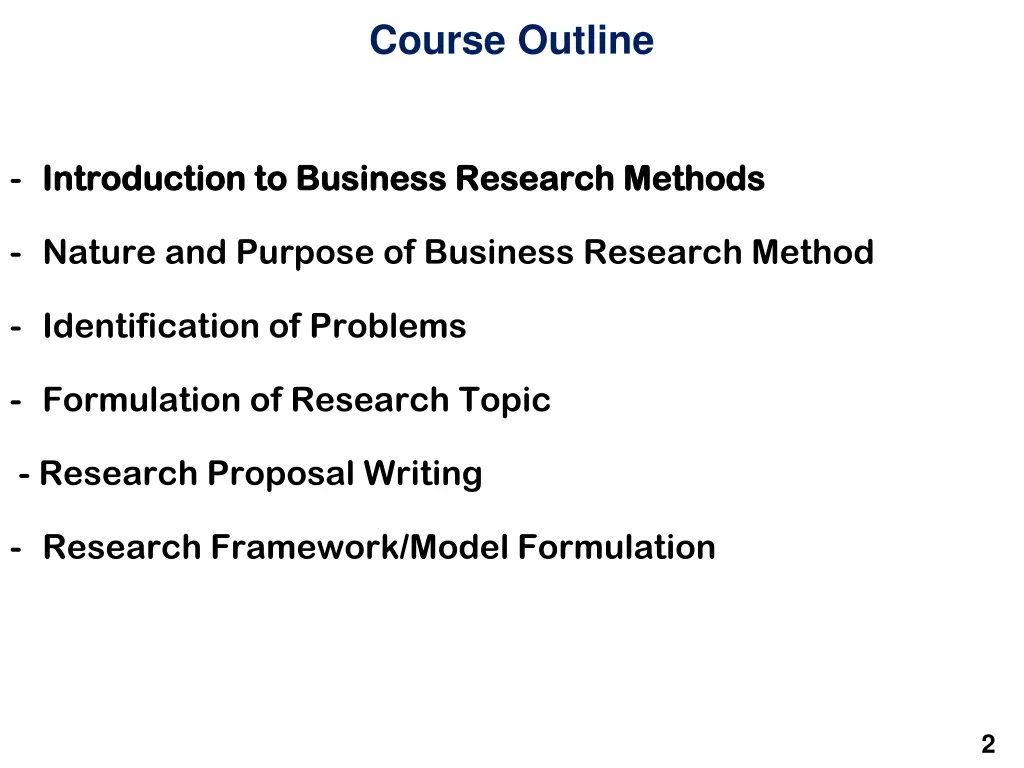 Course Outline

- Introduction to Business Research Methods

- Nature and Purpose of Business Research Method

- Identification of Problems

- Formulation of Research Topic

- Research Proposal Writing

- Research Framework/Model Formulation

2